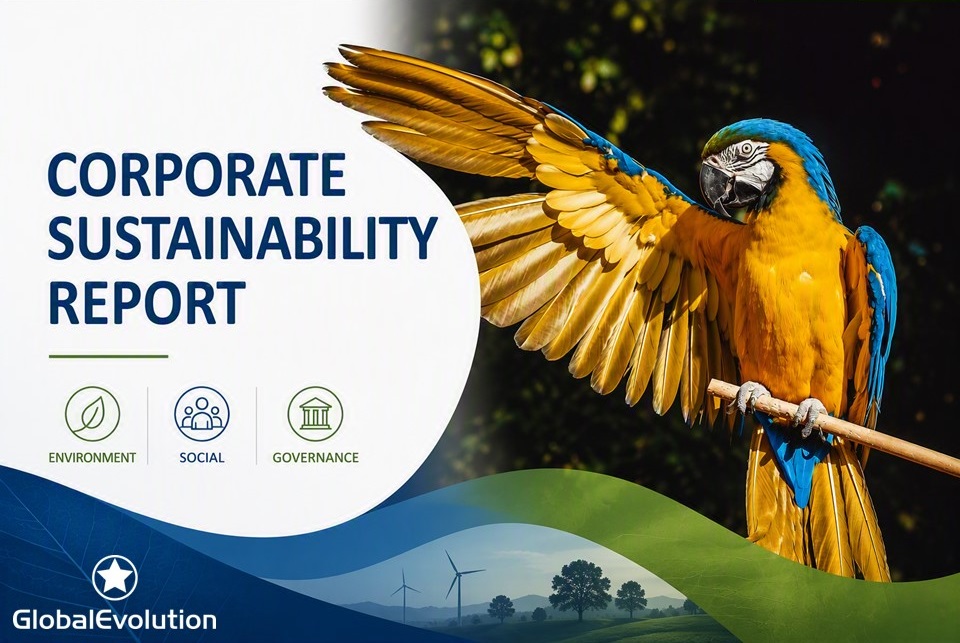 CORPORATE SUSTAINABILITY REPORT

ENVIRONMENT

SOCIAL

GOVERNANCE

GlobalEvolution